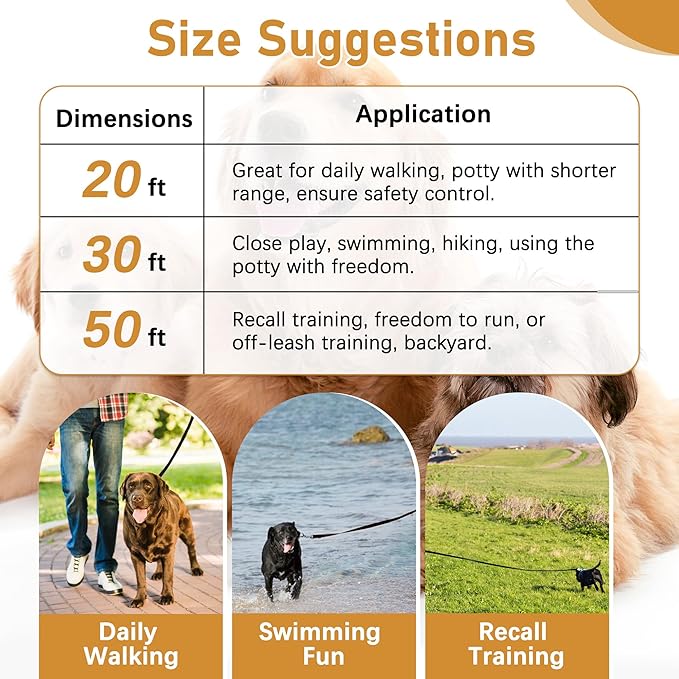 Size Suggestions

| Dimensions | Application |
|---|---|
| 20 ft | Great for daily walking, potty with shorter range, ensure safety control. |
| 30 ft | Close play, swimming, hiking, using the potty with freedom. |
| 50 ft | Recall training, freedom to run, or off-leash training, backyard. |

Daily Walking

Swimming Fun

Recall Training